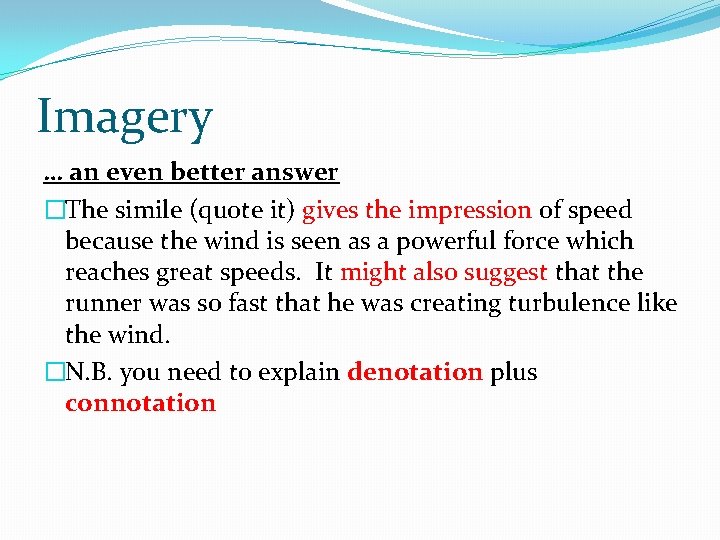 Imagery

… an even better answer

The simile (quote it) gives the impression of speed because the wind is seen as a powerful force which reaches great speeds.  It might also suggest that the runner was so fast that he was creating turbulence like the wind.

N.B. you need to explain denotation plus connotation